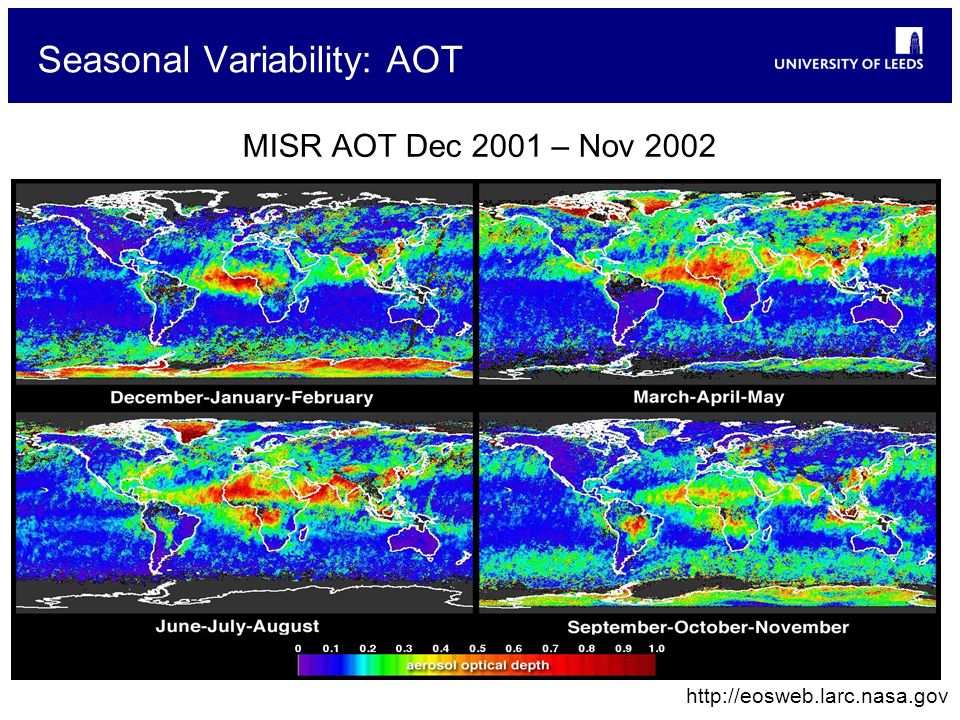 Seasonal Variability: AOT

UNIVERSITY OF LEEDS

MISR AOT Dec 2001 – Nov 2002

December-January-February

March-April-May

June-July-August

September-October-November

0 0.1 0.2 0.3 0.4 0.5 0.6 0.7 0.8 0.9 1.0

aerosol optical depth

http://eosweb.larc.nasa.gov